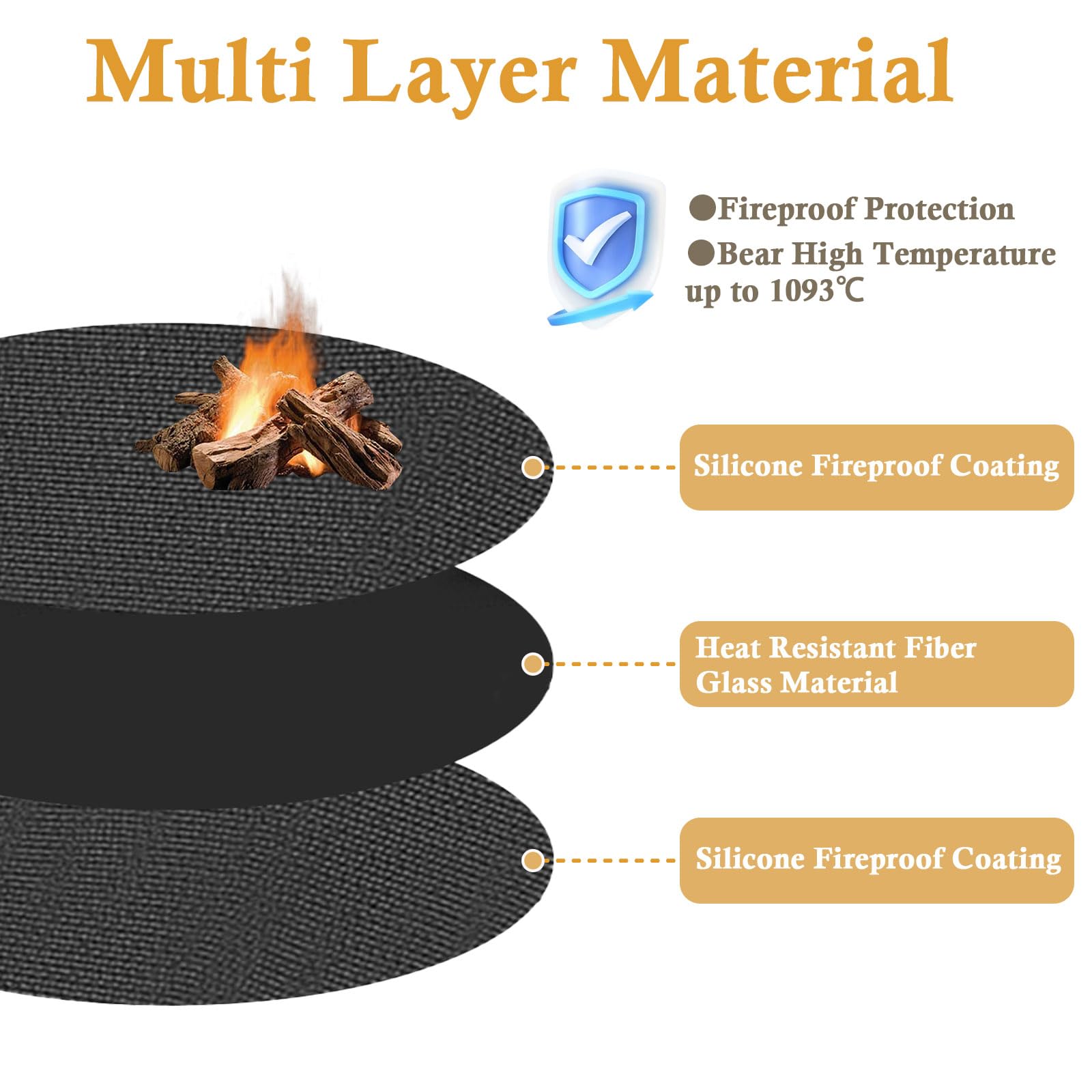 Multi Layer Material

●Fireproof Protection
●Bear High Temperature up to 1093℃

Silicone Fireproof Coating

Heat Resistant Fiber Glass Material

Silicone Fireproof Coating